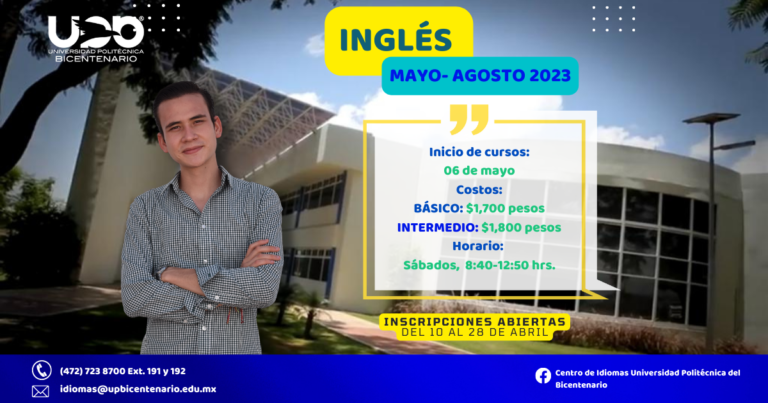 UPB
UNIVERSIDAD POLITÉCNICA
BICENTENARIO

INGLÉS

MAYO- AGOSTO 2023

Inicio de cursos:
06 de mayo
Costos:
BÁSICO: $1,700 pesos
INTERMEDIO: $1,800 pesos
Horario:
Sábados, 8:40-12:50 hrs.

INSCRIPCIONES ABIERTAS
DEL 10 AL 28 DE ABRIL

(472) 723 8700 Ext. 191 y 192
idiomas@upbicentenario.edu.mx

Centro de Idiomas Universidad Politécnica del Bicentenario